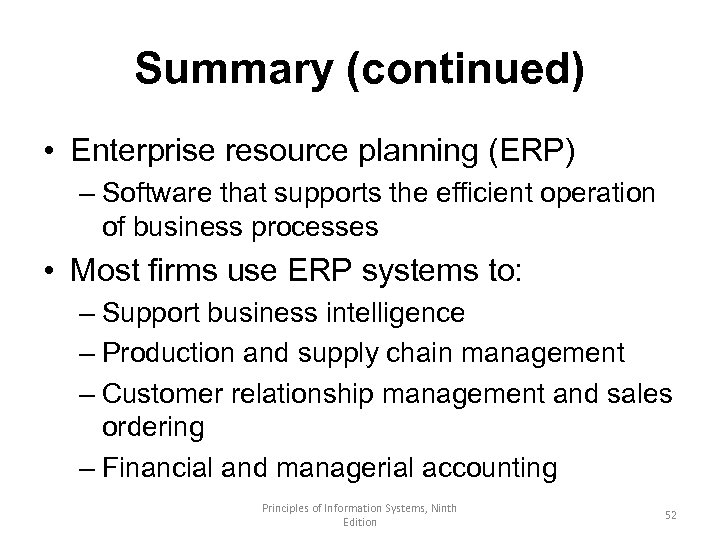 Summary (continued)

• Enterprise resource planning (ERP)
– Software that supports the efficient operation of business processes

• Most firms use ERP systems to:
– Support business intelligence
– Production and supply chain management
– Customer relationship management and sales ordering
– Financial and managerial accounting

Principles of Information Systems, Ninth Edition

52